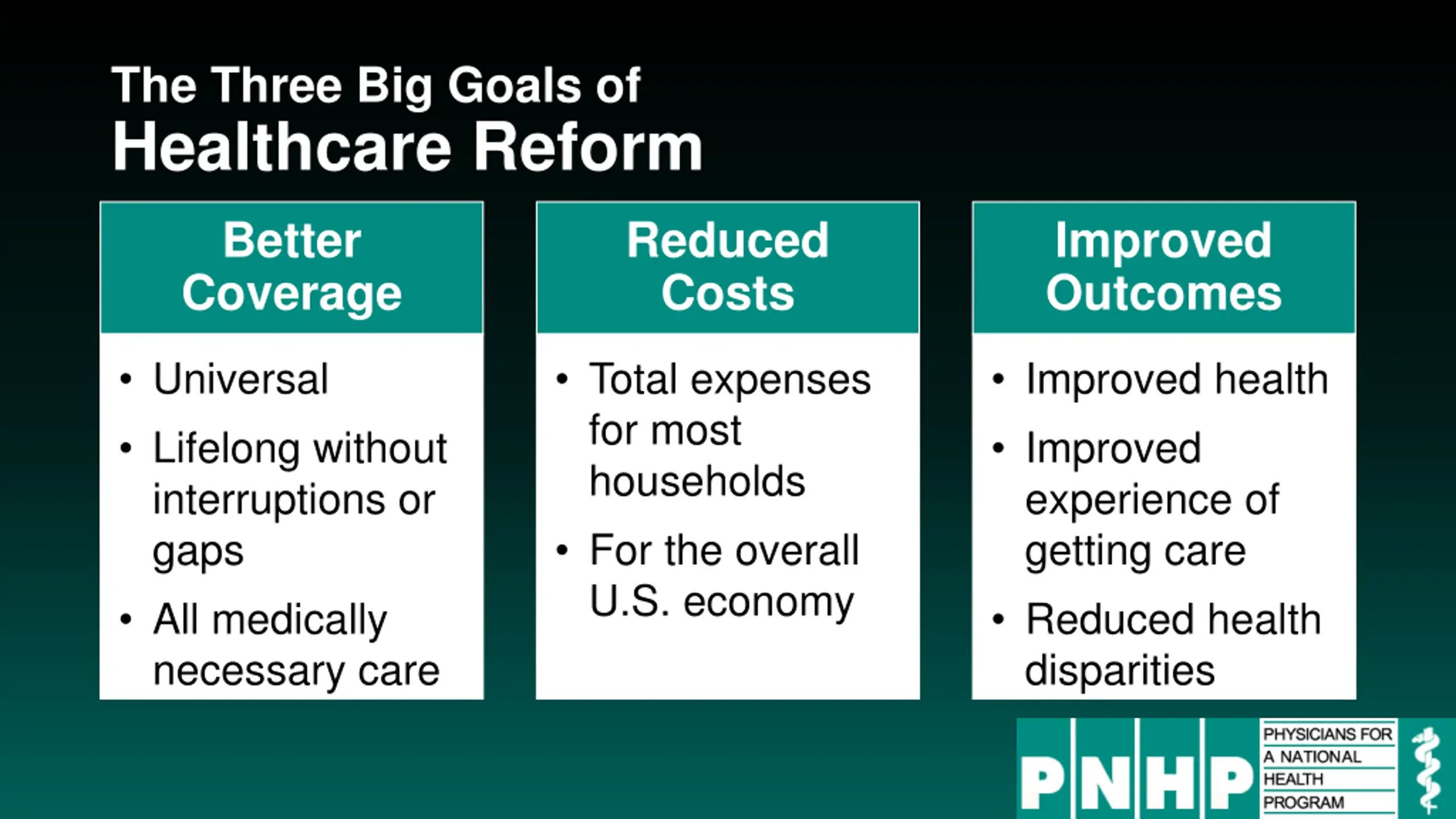 The Three Big Goals of
Healthcare Reform

Better Coverage

• Universal
• Lifelong without interruptions or gaps
• All medically necessary care

Reduced Costs

• Total expenses for most households
• For the overall U.S. economy

Improved Outcomes

• Improved health
• Improved experience of getting care
• Reduced health disparities

PNHP PHYSICIANS FOR A NATIONAL HEALTH PROGRAM